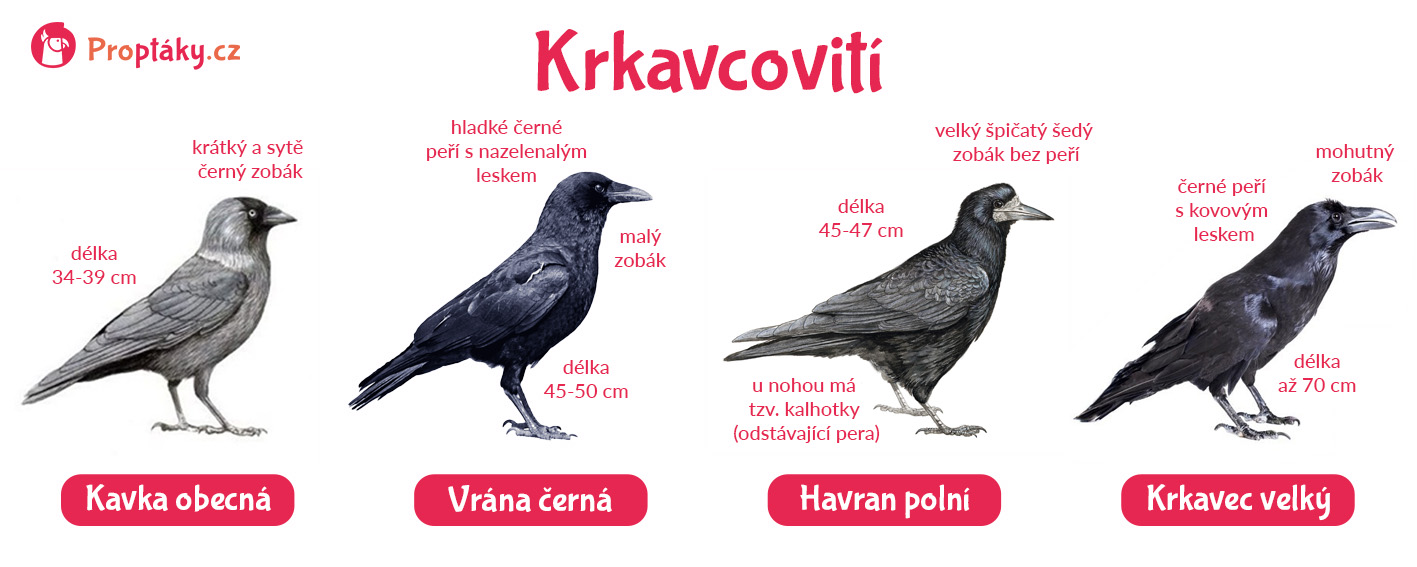 Proptáky.cz

Krkavcovití

krátký a sytě černý zobák

délka 34-39 cm

Kavka obecná

hladké černé peří s nazelenalým leskem

malý zobák

délka 45-50 cm

Vrána černá

velký špičatý šedý zobák bez peří

délka 45-47 cm

u nohou má tzv. kalhotky (odstávající pera)

Havran polní

mohutný zobák

černé peří s kovovým leskem

délka až 70 cm

Krkavec velký